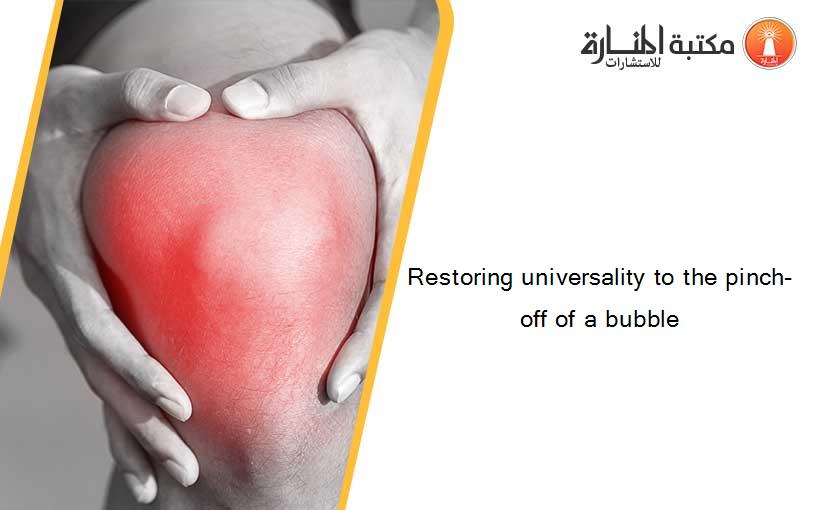 مكتبة المنارة للاستشارات

Restoring universality to the pinch-off of a bubble